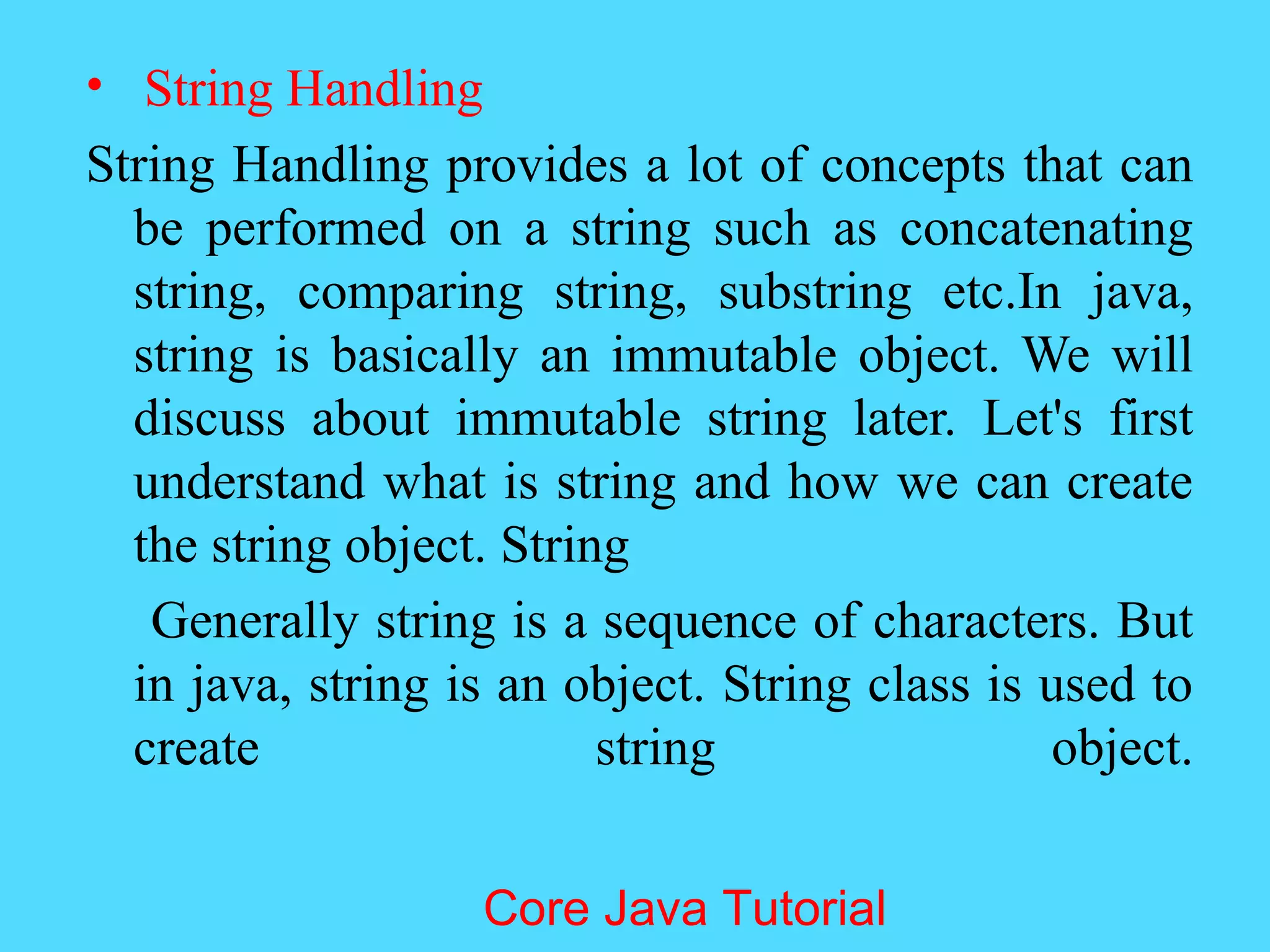 • String Handling

String Handling provides a lot of concepts that can be performed on a string such as concatenating string, comparing string, substring etc.In java, string is basically an immutable object. We will discuss about immutable string later. Let's first understand what is string and how we can create the string object. String

Generally string is a sequence of characters. But in java, string is an object. String class is used to create string object.

Core Java Tutorial